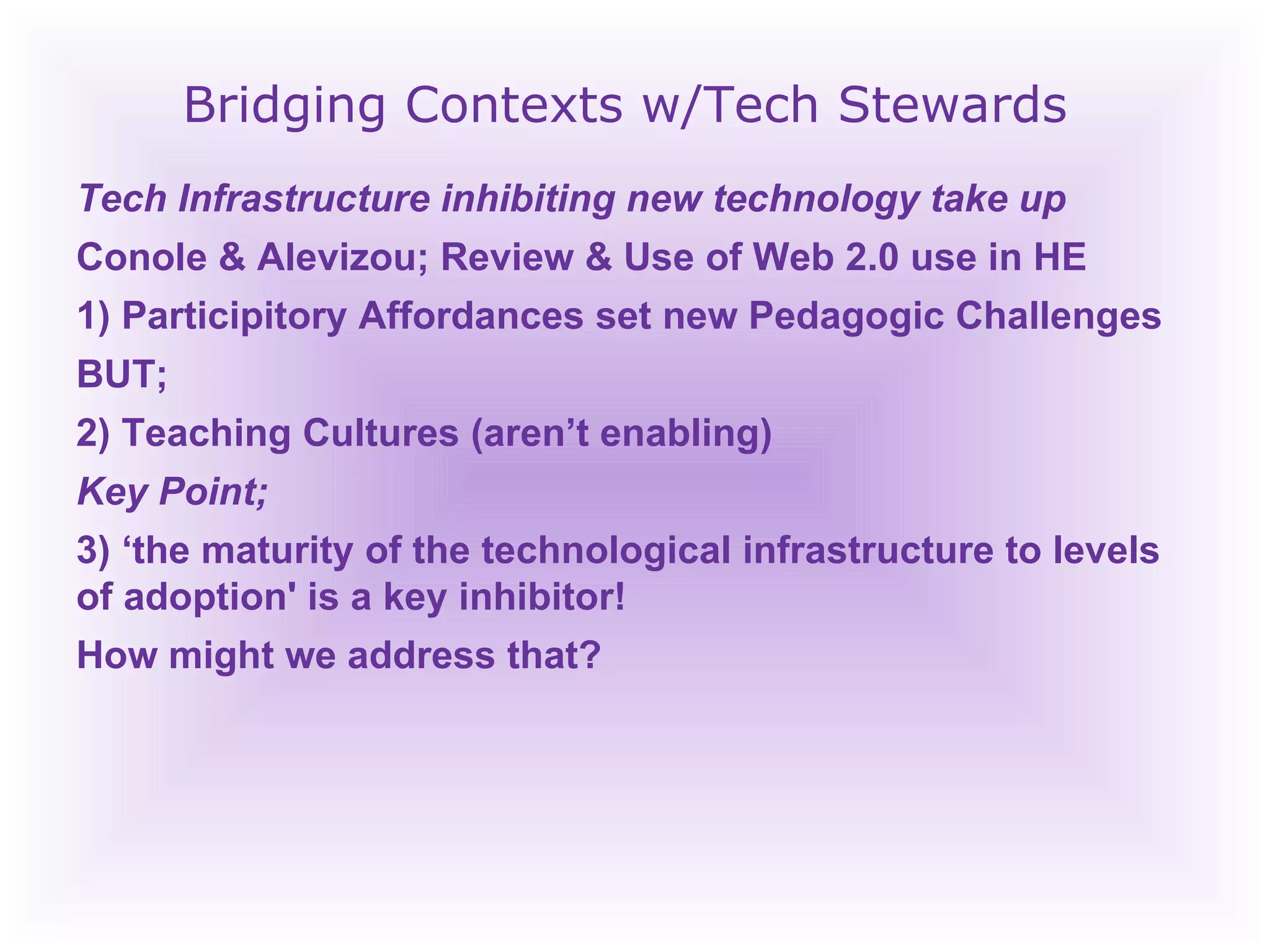 Bridging Contexts w/Tech Stewards

Tech Infrastructure inhibiting new technology take up

Conole & Alevizou; Review & Use of Web 2.0 use in HE

1) Participitory Affordances set new Pedagogic Challenges

BUT;

2) Teaching Cultures (aren’t enabling)

Key Point;

3) ‘the maturity of the technological infrastructure to levels of adoption' is a key inhibitor!

How might we address that?